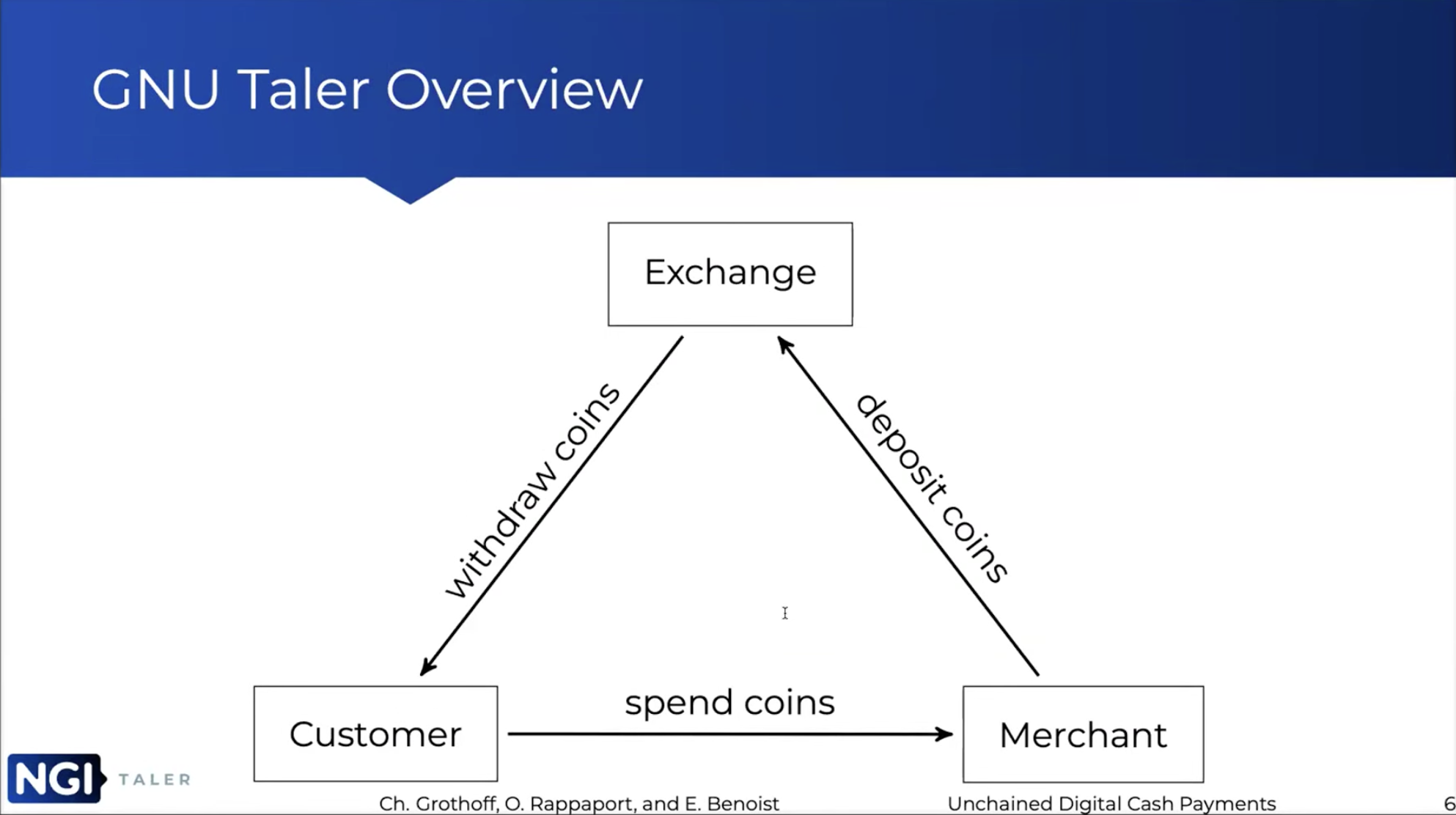 GNU Taler Overview

Exchange

withdraw coins

deposit coins

Customer

spend coins

Merchant

NGI TALER

Ch. Grothoff, O. Rappaport, and E. Benoist

Unchained Digital Cash Payments

6